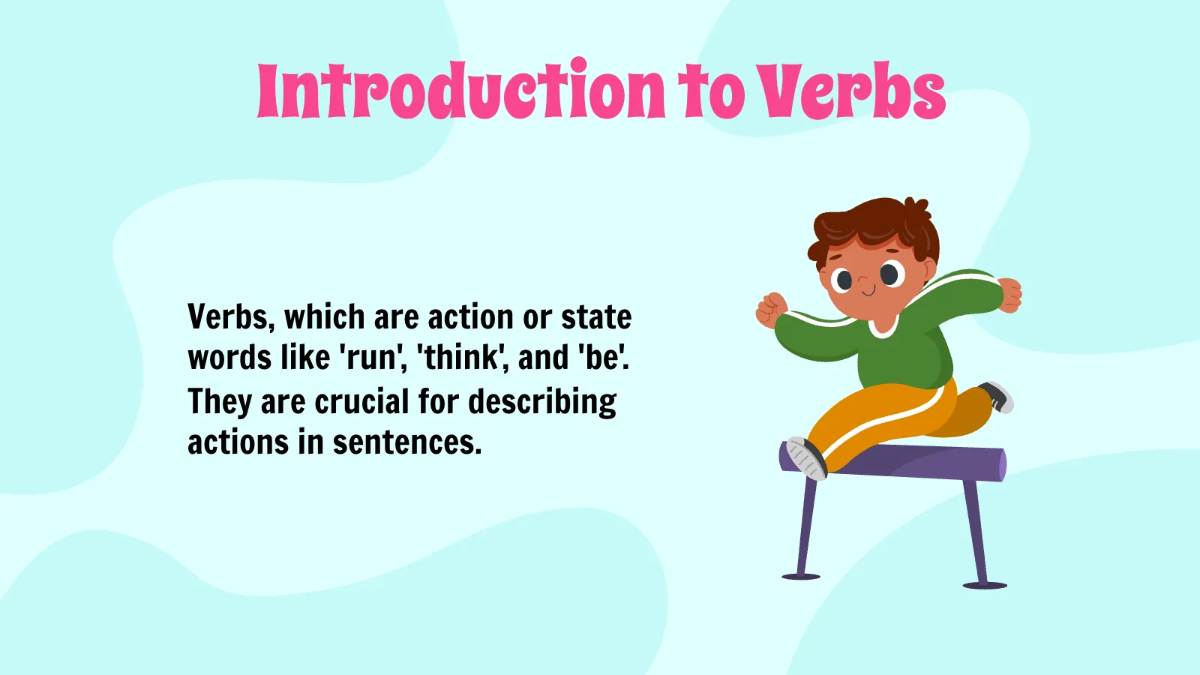 Introduction to Verbs

Verbs, which are action or state words like 'run', 'think', and 'be'. They are crucial for describing actions in sentences.